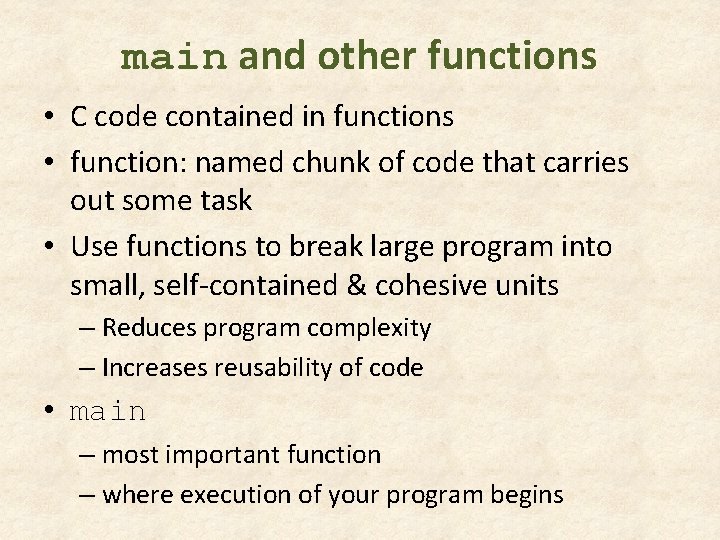 main and other functions

• C code contained in functions
• function: named chunk of code that carries out some task
• Use functions to break large program into small, self-contained & cohesive units
– Reduces program complexity
– Increases reusability of code
• main
– most important function
– where execution of your program begins